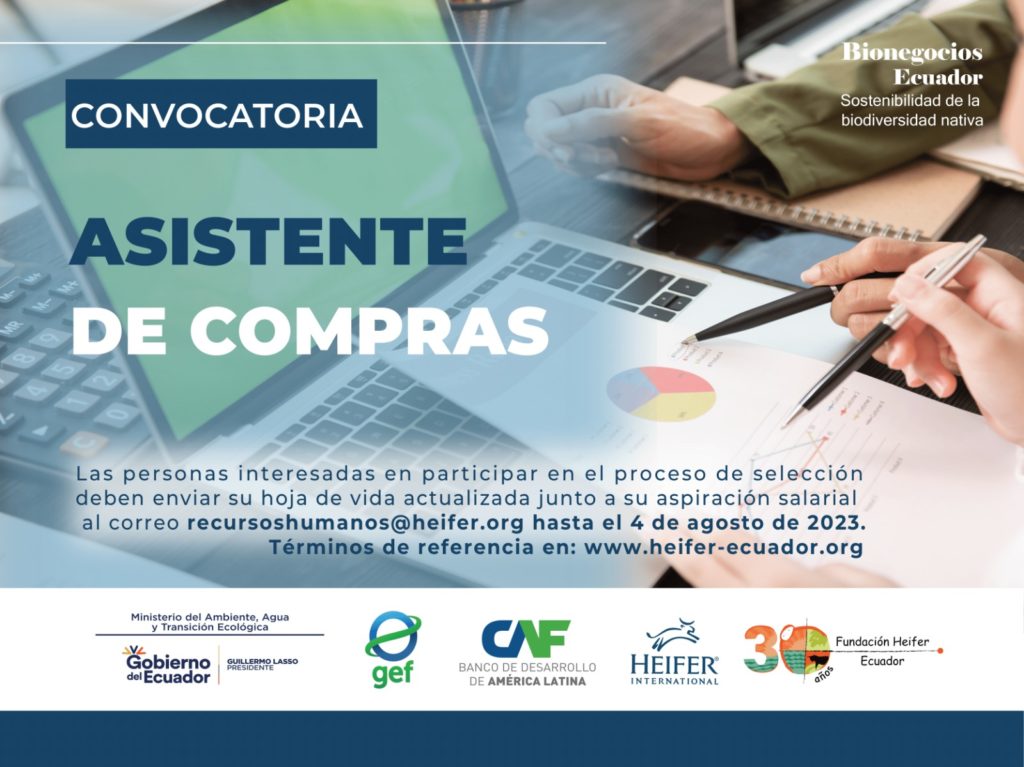 Bionegocios
Ecuador
Sostenibilidad de la biodiversidad nativa

CONVOCATORIA

ASISTENTE
DE COMPRAS

Las personas interesadas en participar en el proceso de selección deben enviar su hoja de vida actualizada junto a su aspiración salarial al correo recursoshumanos@heifer.org hasta el 4 de agosto de 2023.
Términos de referencia en: www.heifer-ecuador.org

Ministerio del Ambiente, Agua y Transición Ecológica
Gobierno del Ecuador
GUILLERMO LASSO PRESIDENTE

gef

CAF
BANCO DE DESARROLLO DE AMÉRICA LATINA

HEIFER INTERNATIONAL

30 años
Fundación Heifer Ecuador